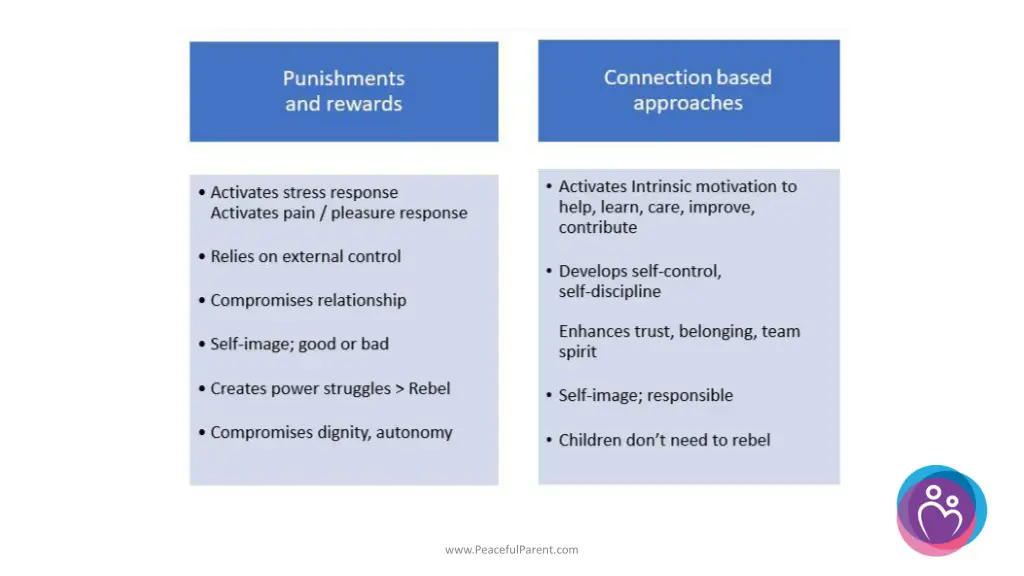 Punishments and rewards

• Activates stress response
Activates pain / pleasure response

• Relies on external control

• Compromises relationship

• Self-image; good or bad

• Creates power struggles > Rebel

• Compromises dignity, autonomy

Connection based approaches

• Activates Intrinsic motivation to help, learn, care, improve, contribute

• Develops self-control, self-discipline

Enhances trust, belonging, team spirit

• Self-image; responsible

• Children don't need to rebel

www.PeacefulParent.com